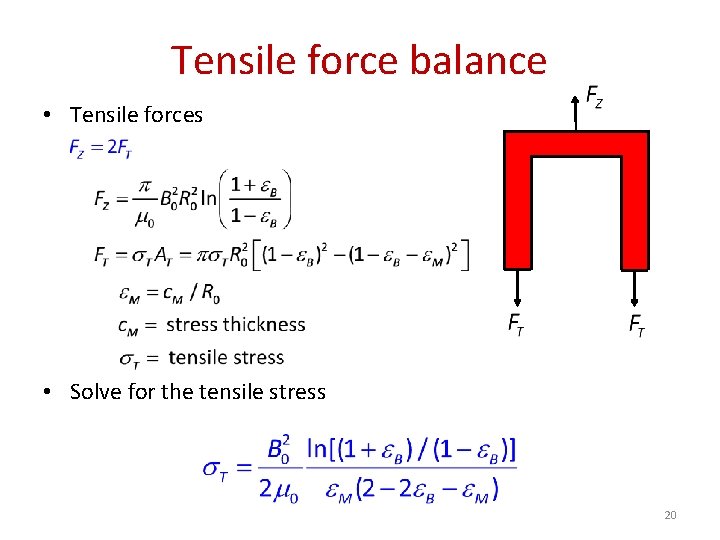 Tensile force balance

• Tensile forces

$F_Z = 2F_T$

$F_Z = \frac{\pi}{\mu_0} B_0^2 R_0^2 \ln\left(\frac{1+\varepsilon_B}{1-\varepsilon_B}\right)$

$F_T = \sigma_T A_T = \pi \sigma_T R_0^2 \left[(1-\varepsilon_B)^2 - (1-\varepsilon_B-\varepsilon_M)^2\right]$

$\varepsilon_M = c_M / R_0$

$c_M =$ stress thickness

$\sigma_T =$ tensile stress

• Solve for the tensile stress

$\sigma_T = \frac{B_0^2}{2\mu_0} \frac{\ln[(1+\varepsilon_B)/(1-\varepsilon_B)]}{\varepsilon_M(2-2\varepsilon_B-\varepsilon_M)}$

$F_Z$

$F_T$

$F_T$

20